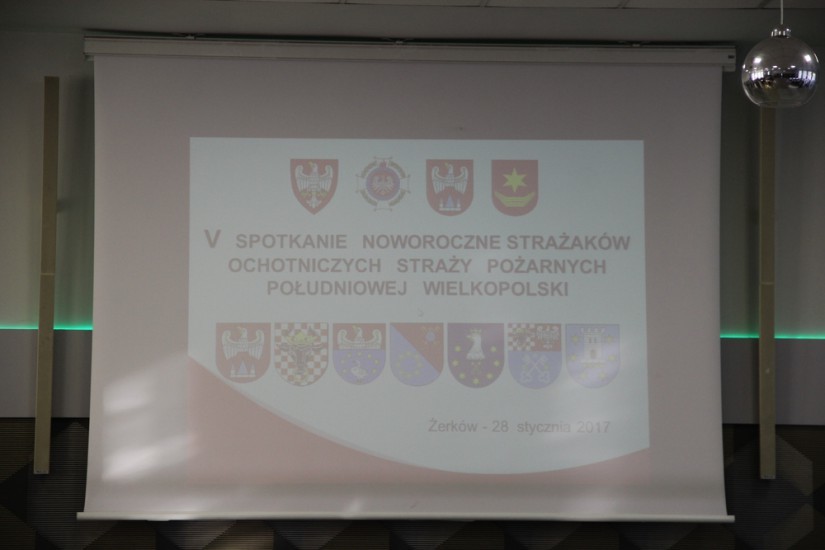 V SPOTKANIE NOWOROCZNE STRAŻAKÓW OCHOTNICZYCH STRAŻY POŻARNYCH POŁUDNIOWEJ WIELKOPOLSKI

Żerków - 28 stycznia 2017